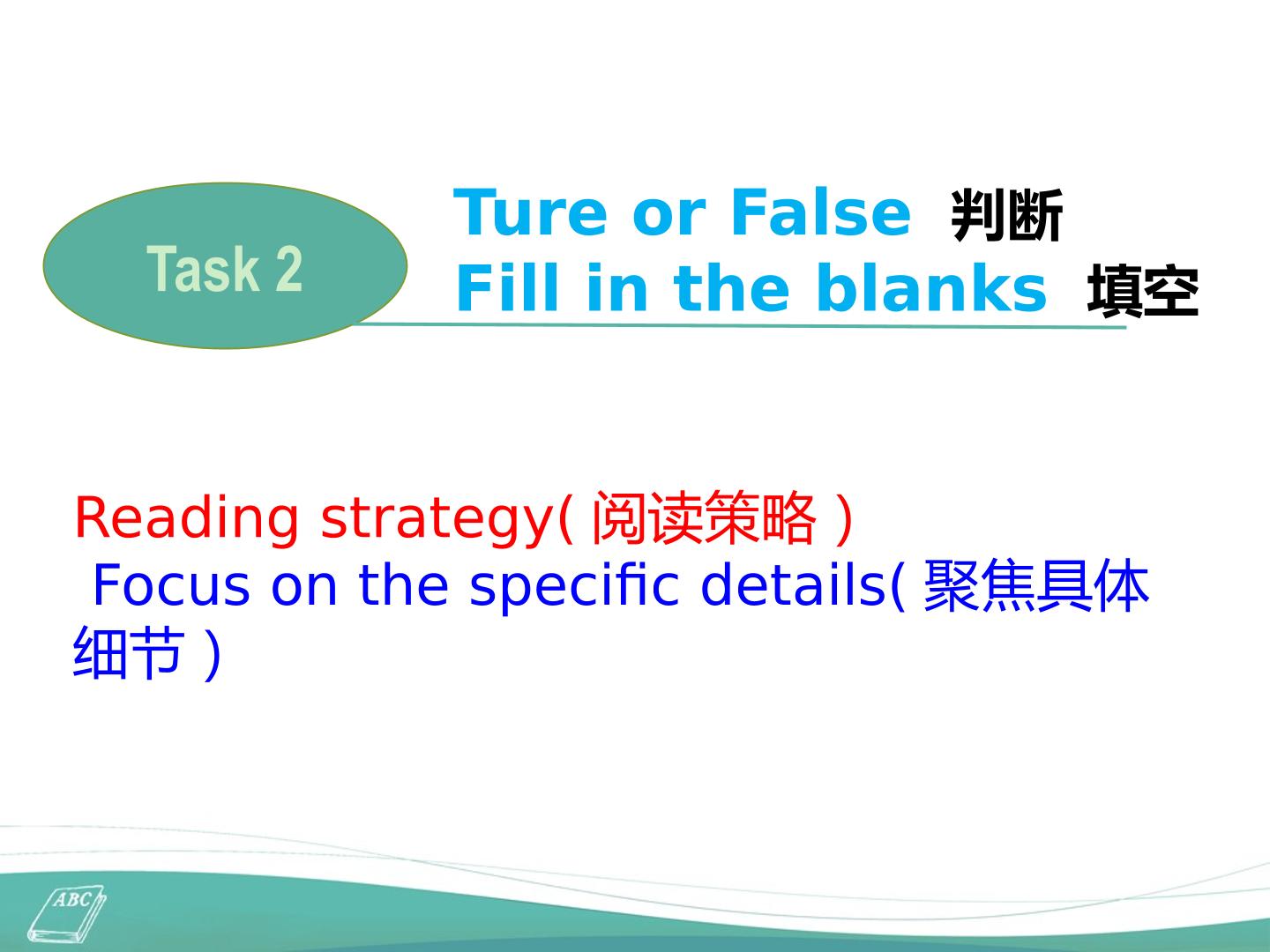 Task 2

Ture or False 判断
Fill in the blanks 填空

Reading strategy( 阅读策略 )
Focus on the specific details( 聚焦具体细节 )

ABC